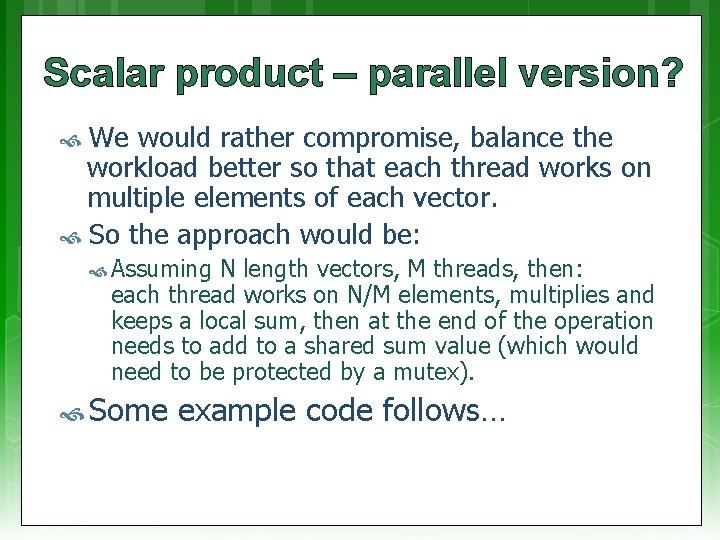 Scalar product – parallel version?

We would rather compromise, balance the workload better so that each thread works on multiple elements of each vector.

So the approach would be:

Assuming N length vectors, M threads, then: each thread works on N/M elements, multiplies and keeps a local sum, then at the end of the operation needs to add to a shared sum value (which would need to be protected by a mutex).

Some example code follows…